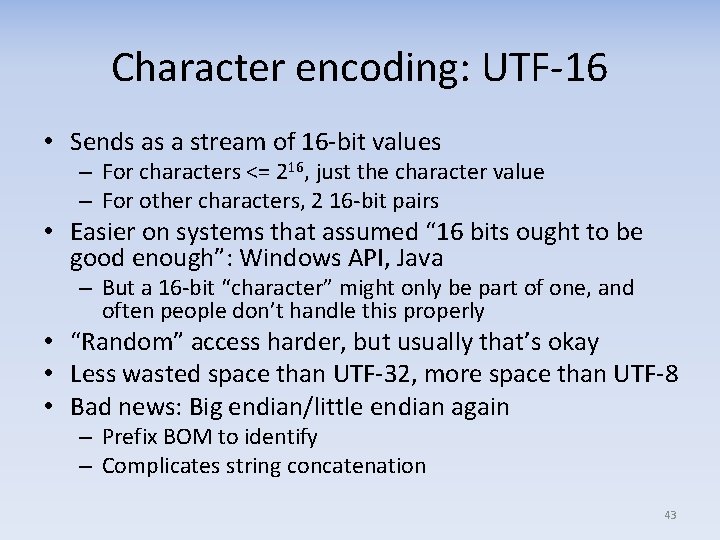 Character encoding: UTF-16

• Sends as a stream of 16-bit values
– For characters <= $2^{16}$, just the character value
– For other characters, 2 16-bit pairs
• Easier on systems that assumed “16 bits ought to be good enough”: Windows API, Java
– But a 16-bit “character” might only be part of one, and often people don’t handle this properly
• “Random” access harder, but usually that’s okay
• Less wasted space than UTF-32, more space than UTF-8
• Bad news: Big endian/little endian again
– Prefix BOM to identify
– Complicates string concatenation

43